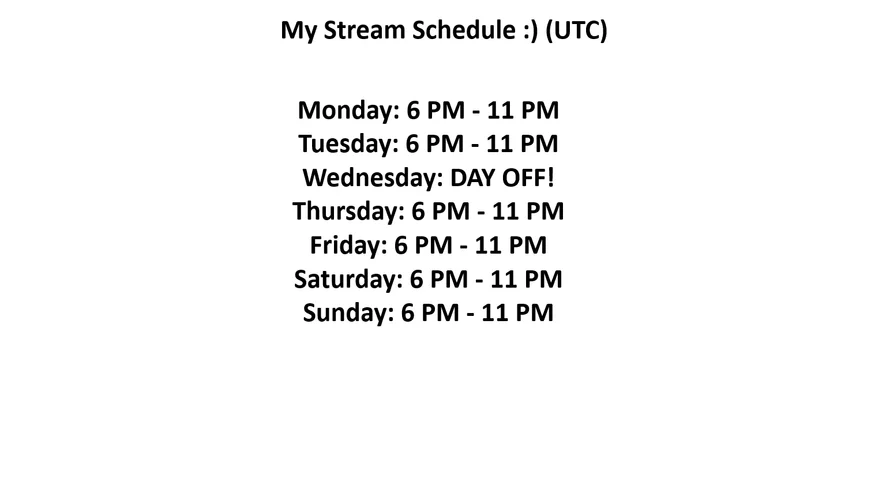 My Stream Schedule :) (UTC)

Monday: 6 PM - 11 PM
Tuesday: 6 PM - 11 PM
Wednesday: DAY OFF!
Thursday: 6 PM - 11 PM
Friday: 6 PM - 11 PM
Saturday: 6 PM - 11 PM
Sunday: 6 PM - 11 PM